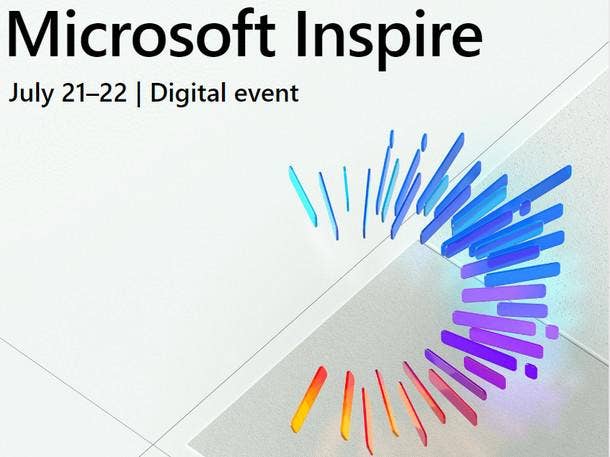 Microsoft Inspire

July 21–22 | Digital event